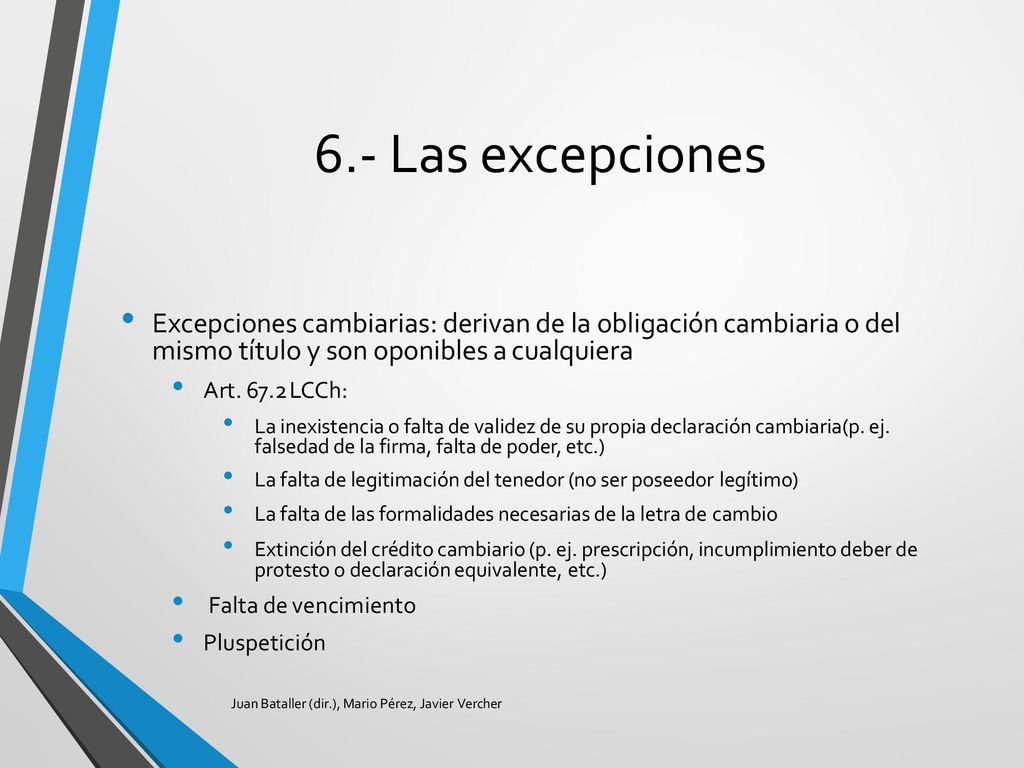 6.- Las excepciones

• Excepciones cambiarias: derivan de la obligación cambiaria o del mismo título y son oponibles a cualquiera

• Art. 67.2 LCCh:

• La inexistencia o falta de validez de su propia declaración cambiaria(p. ej. falsedad de la firma, falta de poder, etc.)

• La falta de legitimación del tenedor (no ser poseedor legítimo)

• La falta de las formalidades necesarias de la letra de cambio

• Extinción del crédito cambiario (p. ej. prescripción, incumplimiento deber de protesto o declaración equivalente, etc.)

• Falta de vencimiento

• Pluspetición

Juan Bataller (dir.), Mario Pérez, Javier Vercher